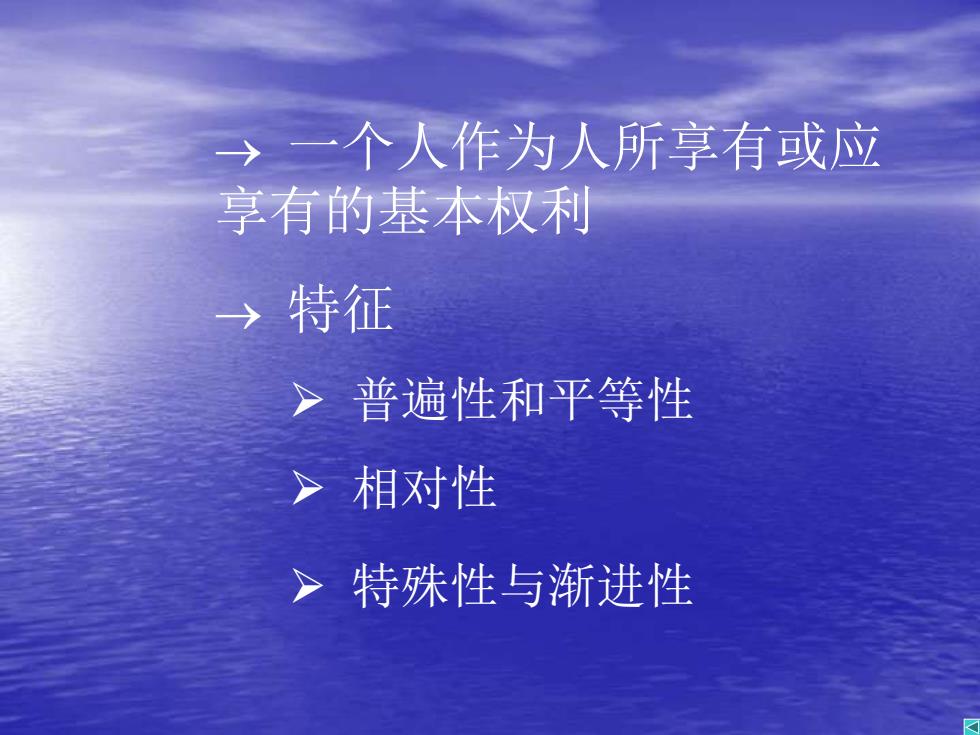 → 一个人作为人所享有或应享有的基本权利

→ 特征

➢ 普遍性和平等性

➢ 相对性

➢ 特殊性与渐进性